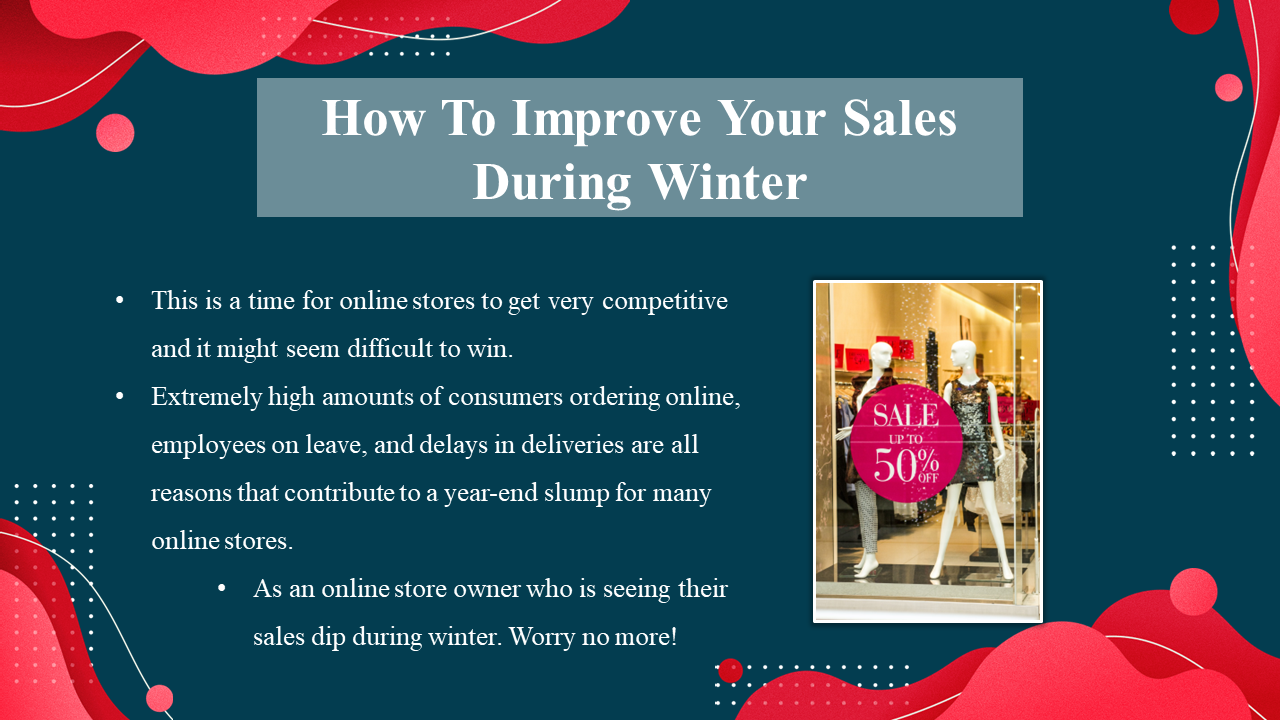 How To Improve Your Sales During Winter

• This is a time for online stores to get very competitive and it might seem difficult to win.

• Extremely high amounts of consumers ordering online, employees on leave, and delays in deliveries are all reasons that contribute to a year-end slump for many online stores.

• As an online store owner who is seeing their sales dip during winter. Worry no more!

SALE UP TO 50% OFF